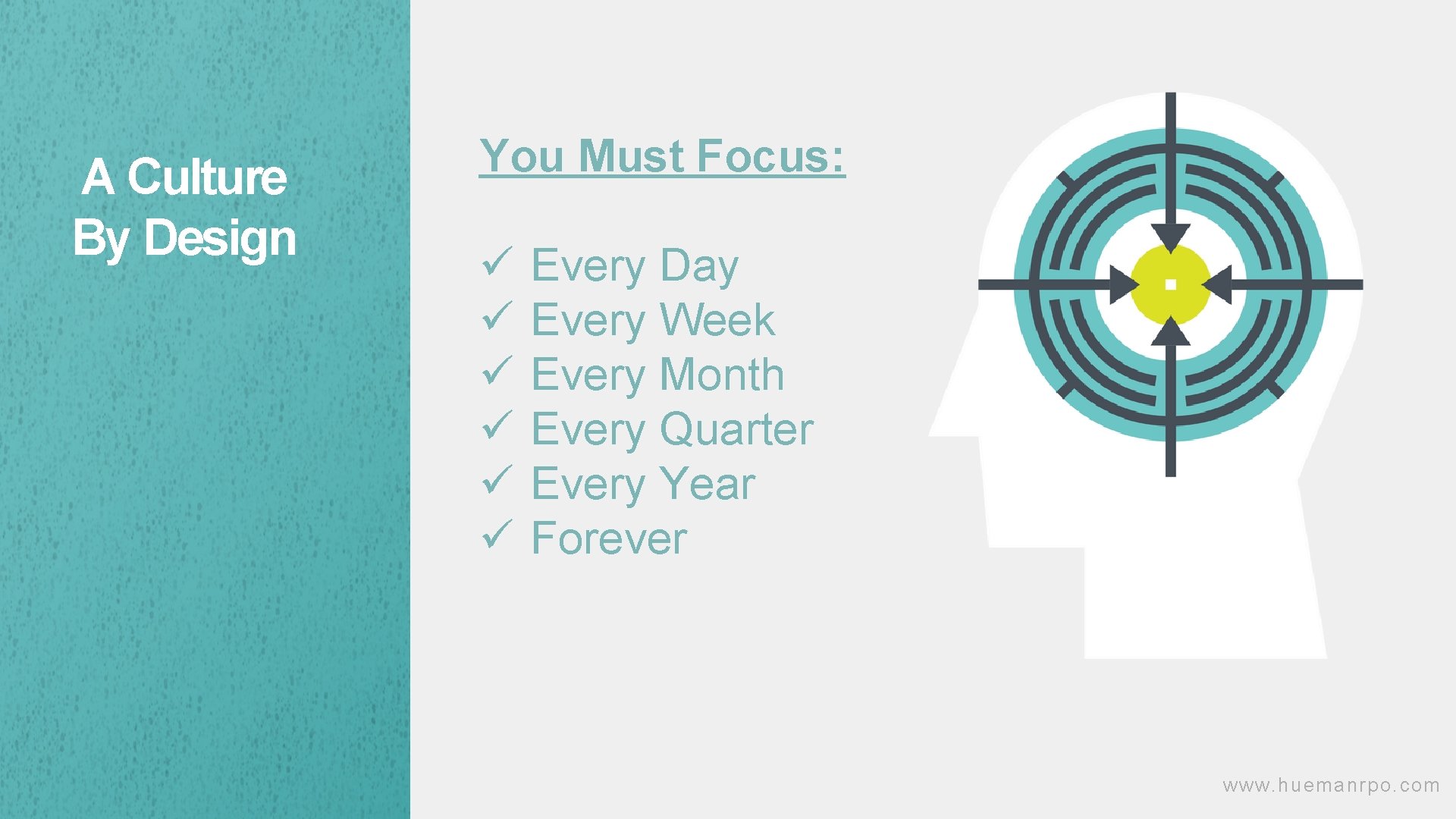 A Culture By Design

You Must Focus:

✓ Every Day
✓ Every Week
✓ Every Month
✓ Every Quarter
✓ Every Year
✓ Forever

www.huemanrpo.com